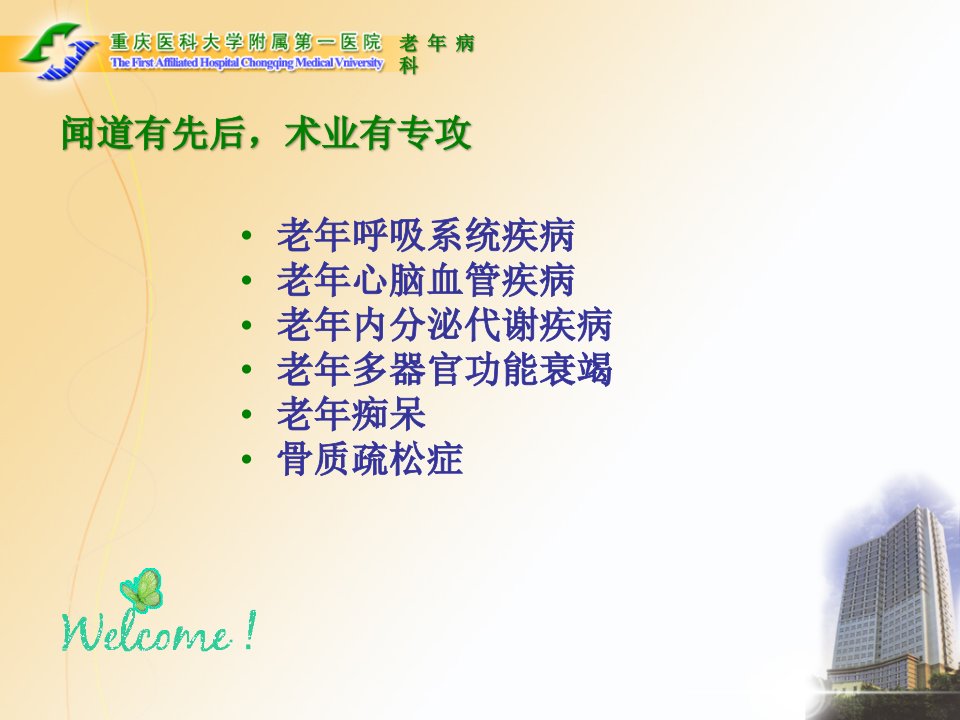 重庆医科大学附属第一医院 老年病科
The First Affiliated Hospital Chongqing Medical Vniversity

闻道有先后，术业有专攻

• 老年呼吸系统疾病
• 老年心脑血管疾病
• 老年内分泌代谢疾病
• 老年多器官功能衰竭
• 老年痴呆
• 骨质疏松症

Welcome !